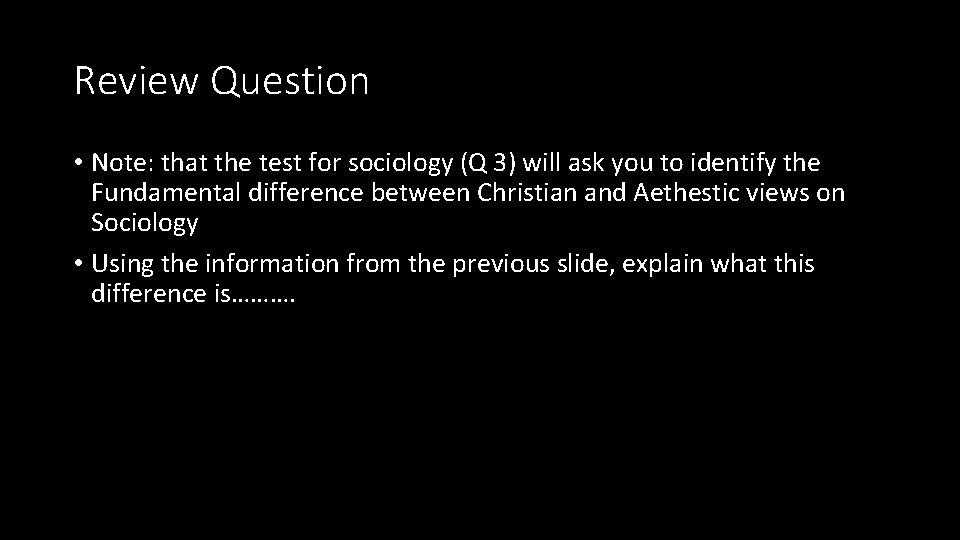 Review Question

• Note: that the test for sociology (Q 3) will ask you to identify the Fundamental difference between Christian and Aethestic views on Sociology

• Using the information from the previous slide, explain what this difference is……….